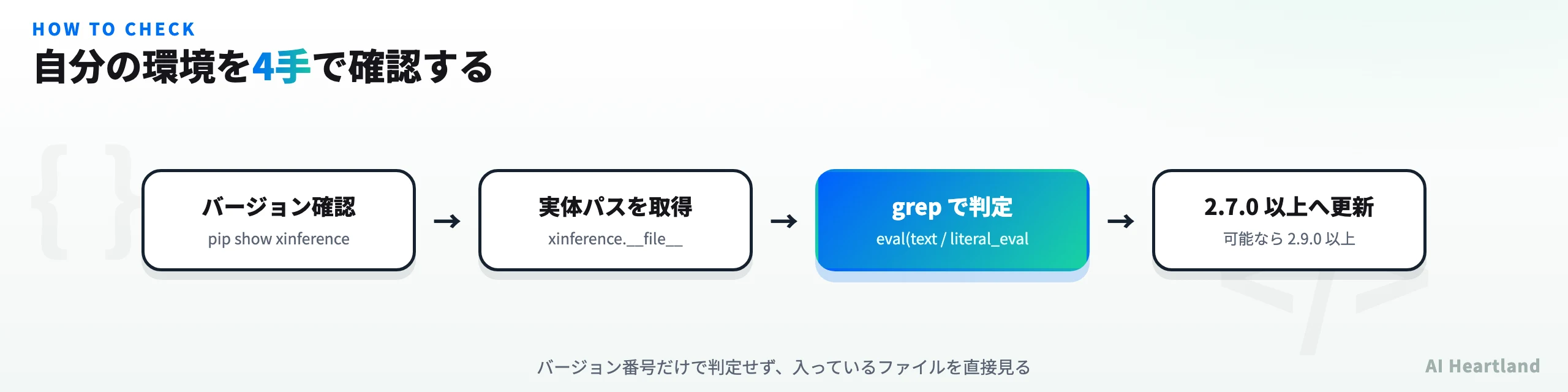 HOW TO CHECK
自分の環境を4手で確認する

バージョン確認
pip show xinference

→

実体パスを取得
xinference.__file__

→

grep で判定
eval(text / literal_eval

→

2.7.0 以上へ更新
可能なら 2.9.0 以上

バージョン番号だけで判定せず、入っているファイルを直接見る

AI Heartland